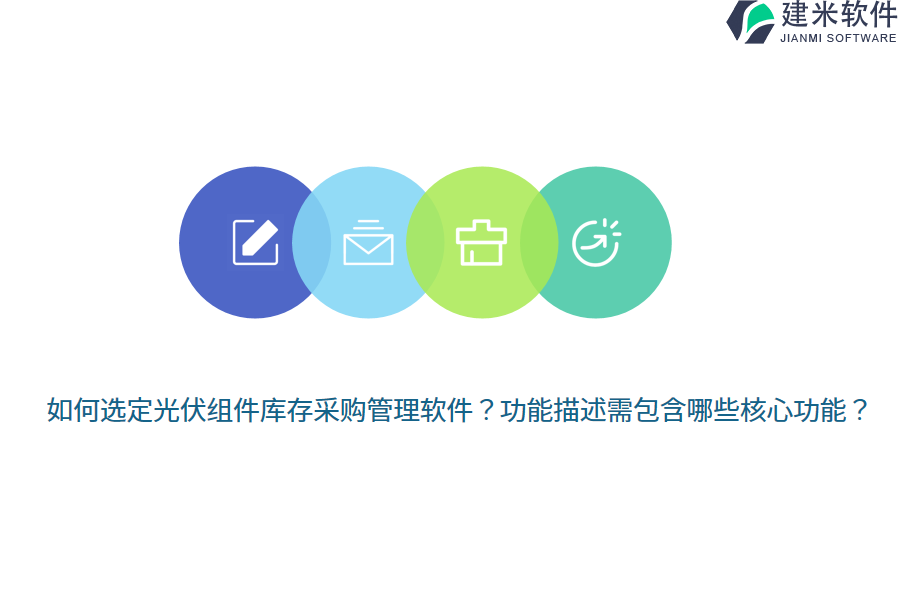 建米软件
JIANMI SOFTWARE

如何选定光伏组件库存采购管理软件？功能描述需包含哪些核心功能？